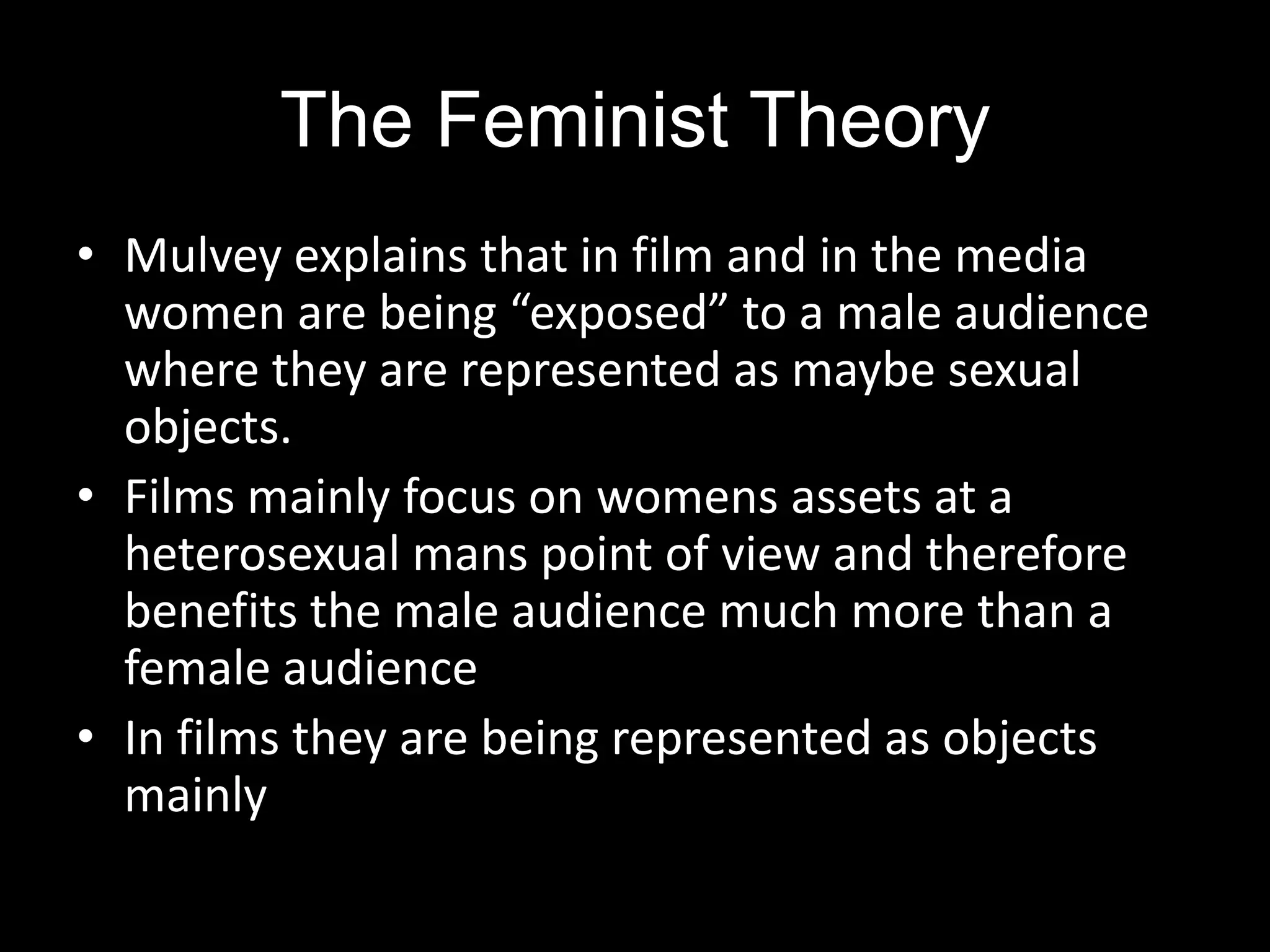 The Feminist Theory

• Mulvey explains that in film and in the media women are being “exposed” to a male audience where they are represented as maybe sexual objects.
• Films mainly focus on womens assets at a heterosexual mans point of view and therefore benefits the male audience much more than a female audience
• In films they are being represented as objects mainly